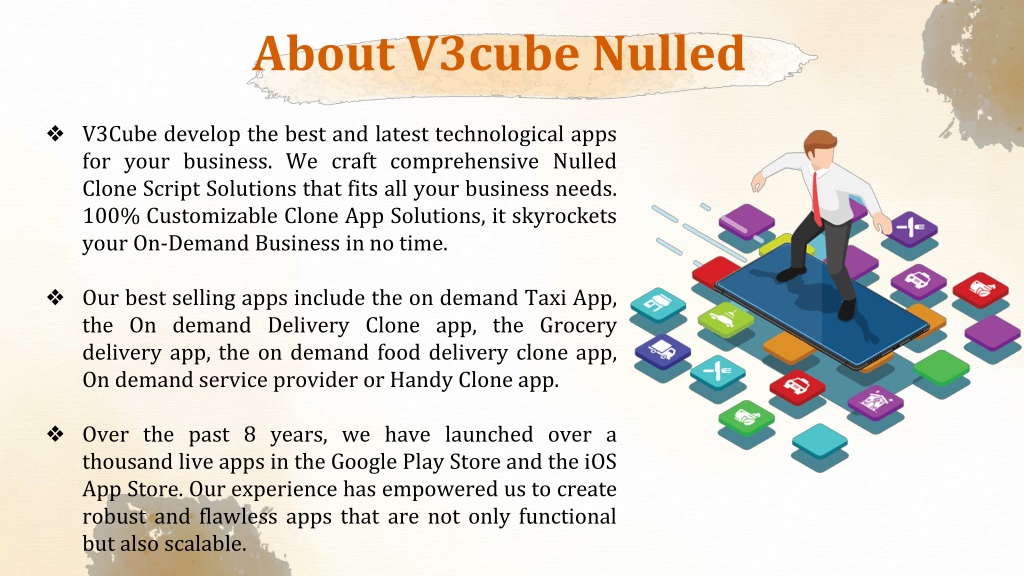 About V3cube Nulled

❖ V3Cube develop the best and latest technological apps for your business. We craft comprehensive Nulled Clone Script Solutions that fits all your business needs. 100% Customizable Clone App Solutions, it skyrockets your On-Demand Business in no time.

❖ Our best selling apps include the on demand Taxi App, the On demand Delivery Clone app, the Grocery delivery app, the on demand food delivery clone app, On demand service provider or Handy Clone app.

❖ Over the past 8 years, we have launched over a thousand live apps in the Google Play Store and the iOS App Store. Our experience has empowered us to create robust and flawless apps that are not only functional but also scalable.